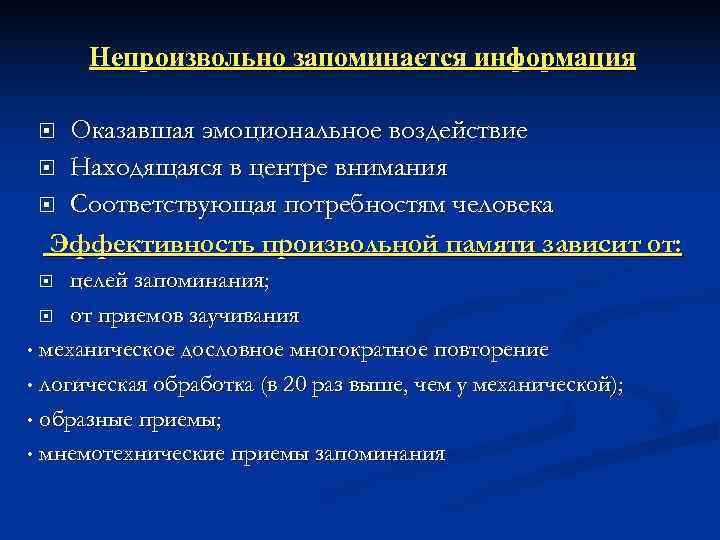 Непроизвольно запоминается информация

Оказавшая эмоциональное воздействие
Находящаяся в центре внимания
Соответствующая потребностям человека

Эффективность произвольной памяти зависит от:
целей запоминания;
от приемов заучивания
• механическое дословное многократное повторение
• логическая обработка (в 20 раз выше, чем у механической);
• образные приемы;
• мнемотехнические приемы запоминания